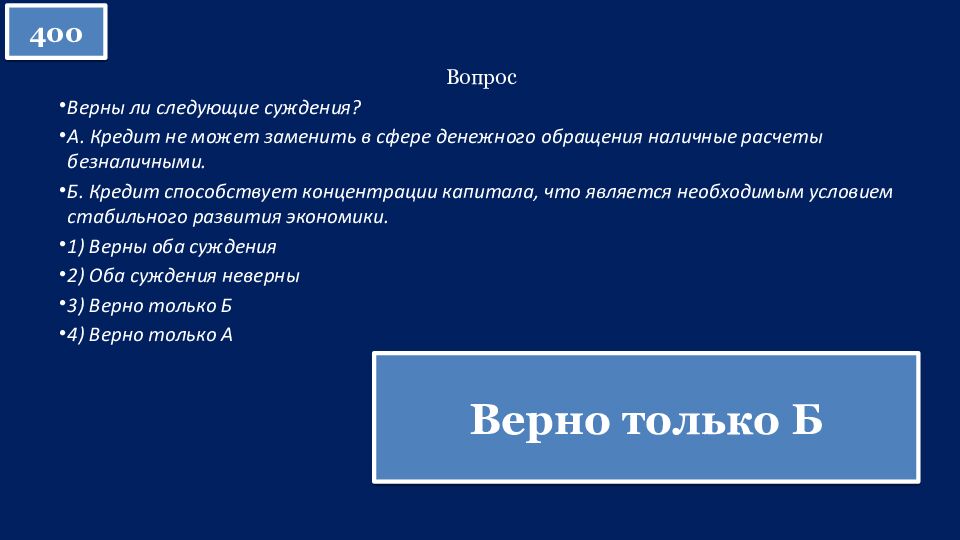 400

Вопрос

•Верны ли следующие суждения?

•А. Кредит не может заменить в сфере денежного обращения наличные расчеты безналичными.

•Б. Кредит способствует концентрации капитала, что является необходимым условием стабильного развития экономики.

•1) Верны оба суждения

•2) Оба суждения неверны

•3) Верно только Б

•4) Верно только А

Верно только Б